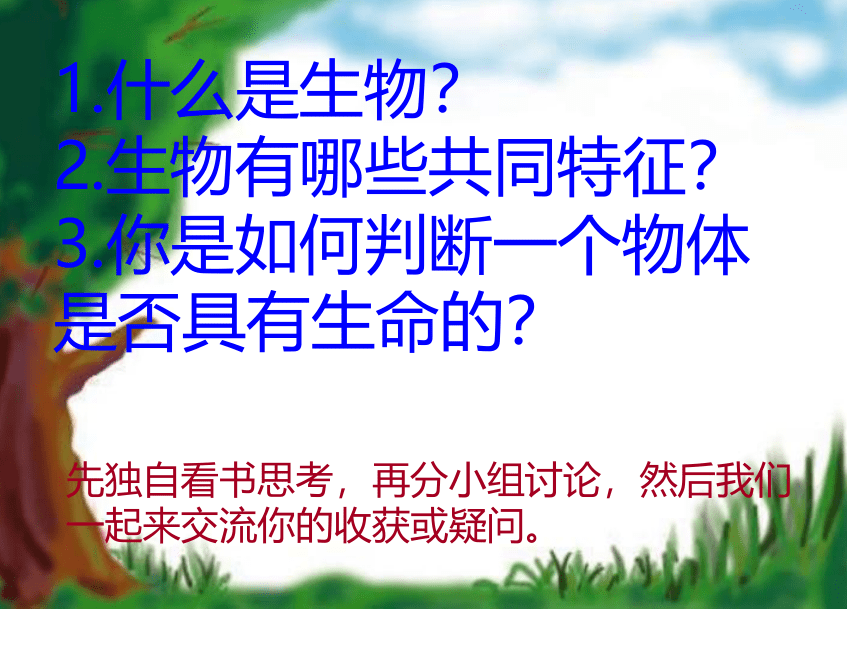 1.什么是生物?
2.生物有哪些共同特征?
3.你是如何判断一个物体是否具有生命的?

先独自看书思考，再分小组讨论，然后我们一起来交流你的收获或疑问。